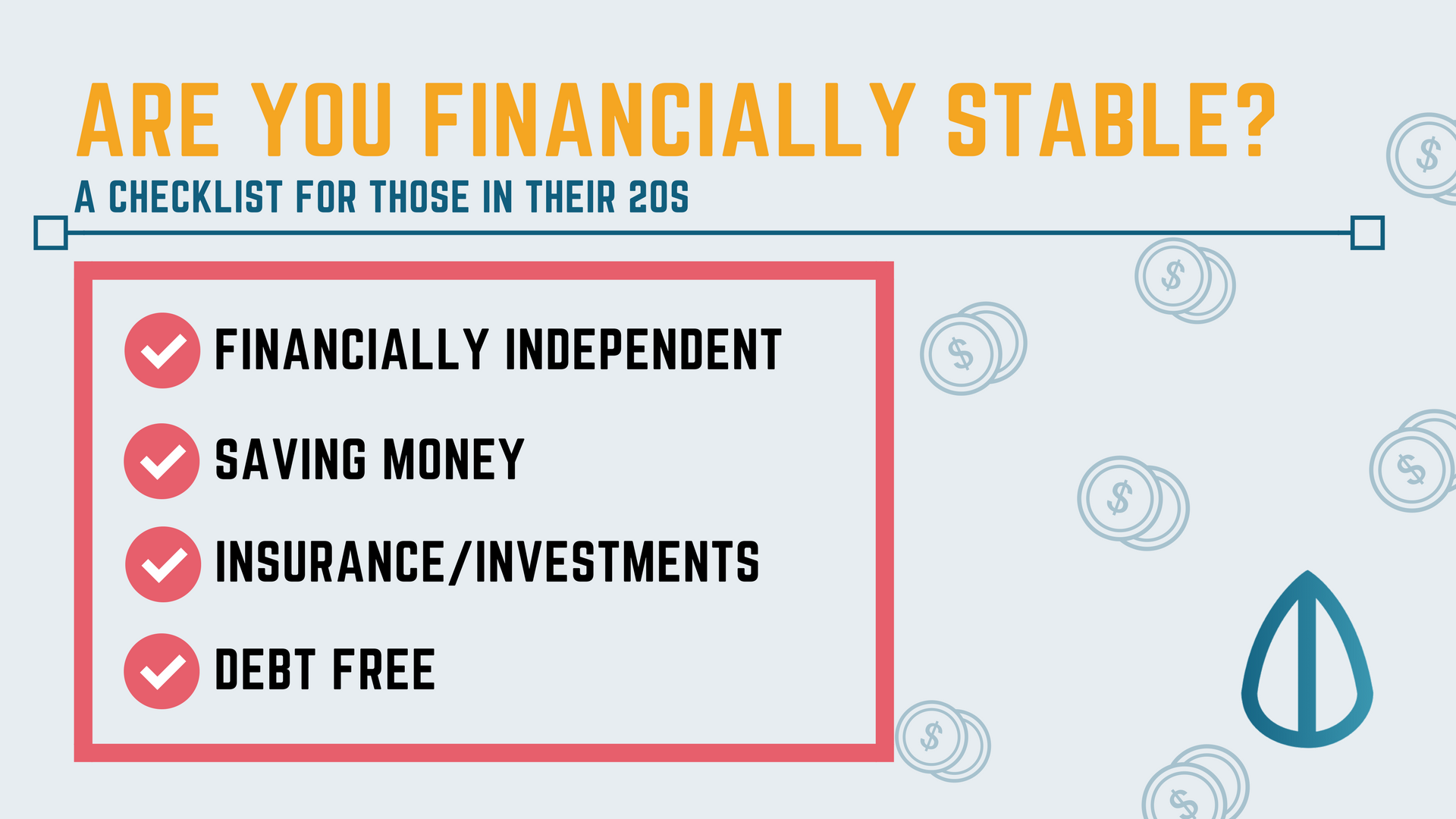 ARE YOU FINANCIALLY STABLE?
A CHECKLIST FOR THOSE IN THEIR 20S

FINANCIALLY INDEPENDENT

SAVING MONEY

INSURANCE/INVESTMENTS

DEBT FREE